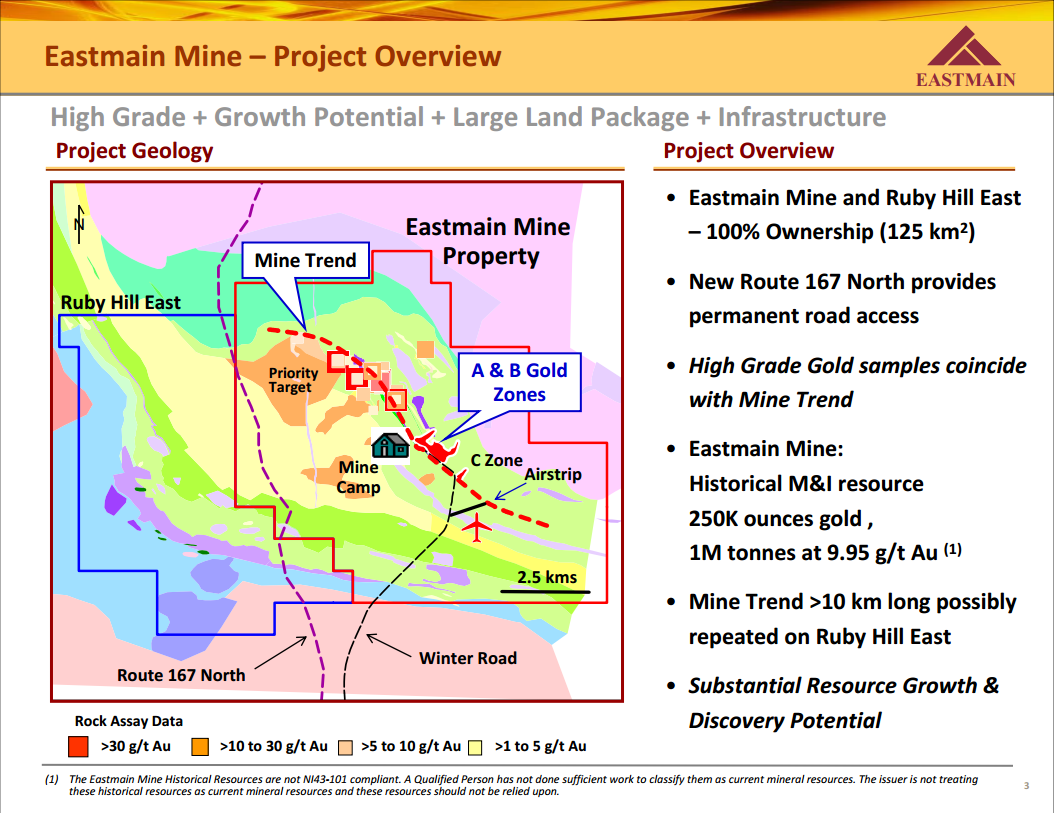 Eastmain Mine – Project Overview

EASTMAIN

High Grade + Growth Potential + Large Land Package + Infrastructure

Project Geology

N

Eastmain Mine Property

Mine Trend

Ruby Hill East

Priority Target

A & B Gold Zones

Mine Camp

C Zone

Airstrip

2.5 kms

Route 167 North

Winter Road

Rock Assay Data

>30 g/t Au
>10 to 30 g/t Au
>5 to 10 g/t Au
>1 to 5 g/t Au

Project Overview

• Eastmain Mine and Ruby Hill East – 100% Ownership (125 km$^2$)

• New Route 167 North provides permanent road access

• High Grade Gold samples coincide with Mine Trend

• Eastmain Mine: Historical M&I resource 250K ounces gold , 1M tonnes at 9.95 g/t Au $^{(1)}$

• Mine Trend >10 km long possibly repeated on Ruby Hill East

• Substantial Resource Growth & Discovery Potential

(1) The Eastmain Mine Historical Resources are not NI43-101 compliant. A Qualified Person has not done sufficient work to classify them as current mineral resources. The issuer is not treating these historical resources as current mineral resources and these resources should not be relied upon.

3